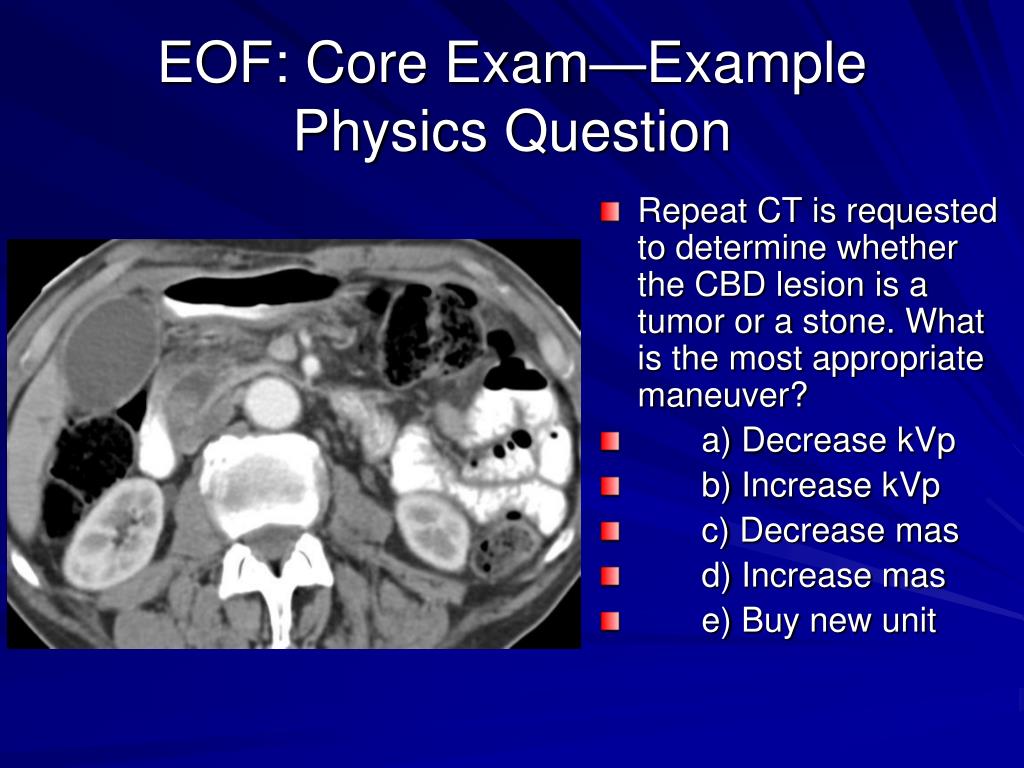 EOF: Core Exam—Example Physics Question

Repeat CT is requested to determine whether the CBD lesion is a tumor or a stone. What is the most appropriate maneuver?

a) Decrease kVp

b) Increase kVp

c) Decrease mas

d) Increase mas

e) Buy new unit